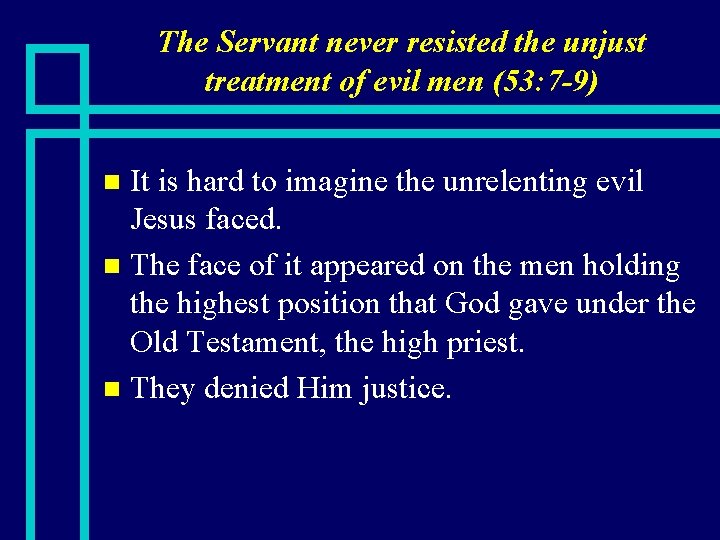 The Servant never resisted the unjust treatment of evil men (53:7-9)

It is hard to imagine the unrelenting evil Jesus faced.

The face of it appeared on the men holding the highest position that God gave under the Old Testament, the high priest.

They denied Him justice.